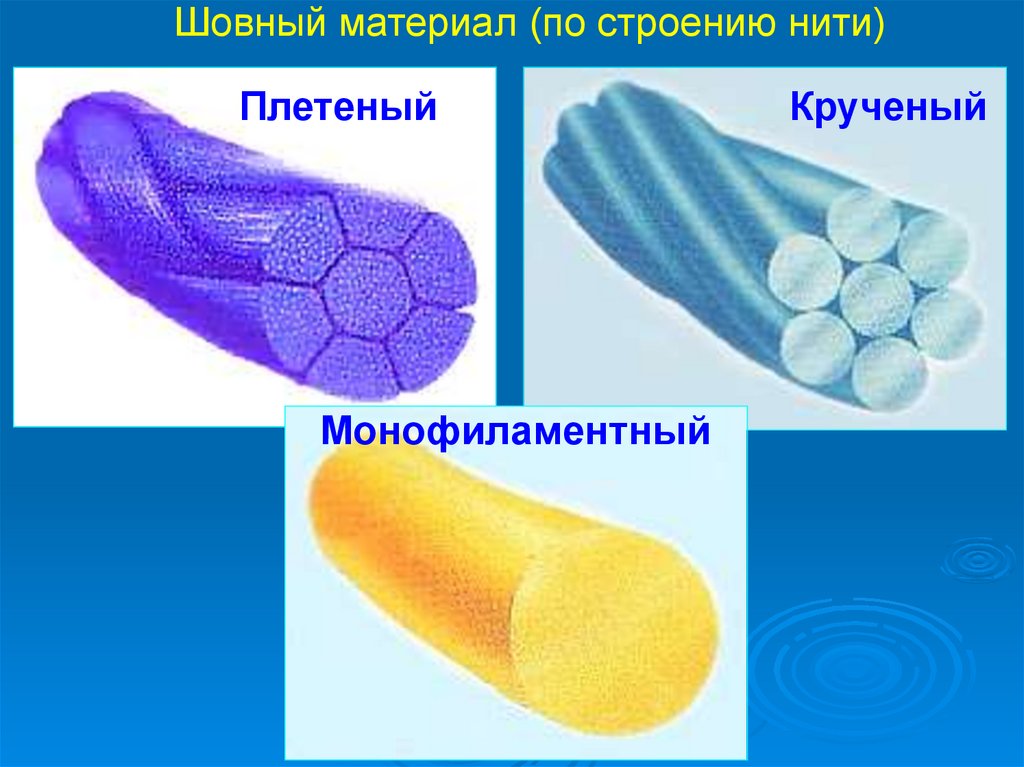 Шовный материал (по строению нити)

Плетеный

Крученый

Монофиламентный